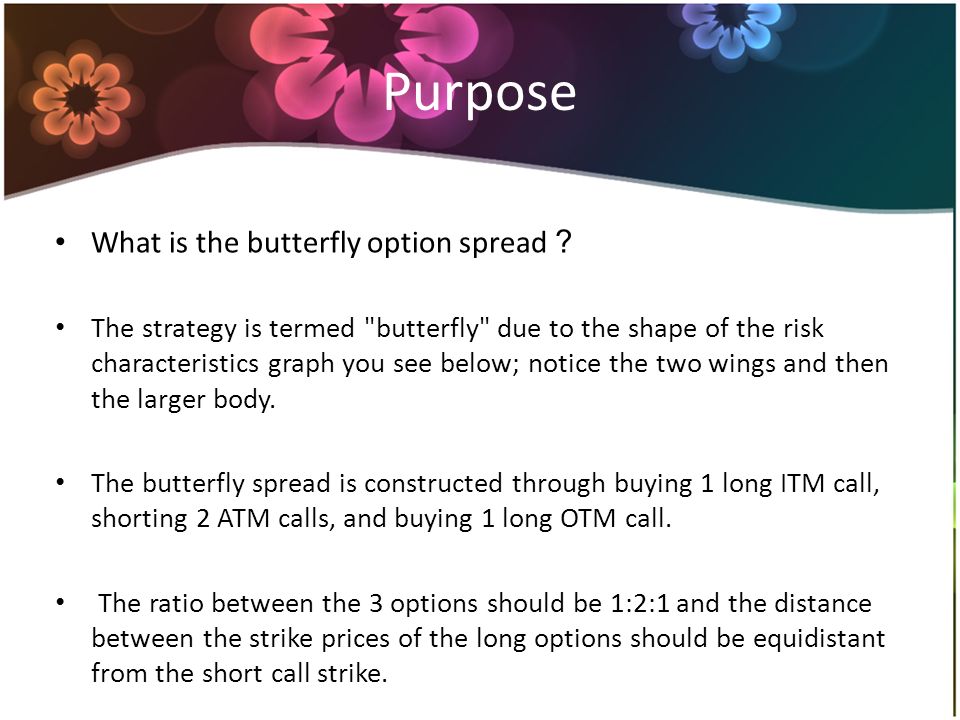 Purpose

• What is the butterfly option spread？

• The strategy is termed "butterfly" due to the shape of the risk characteristics graph you see below; notice the two wings and then the larger body.

• The butterfly spread is constructed through buying 1 long ITM call, shorting 2 ATM calls, and buying 1 long OTM call.

• The ratio between the 3 options should be 1:2:1 and the distance between the strike prices of the long options should be equidistant from the short call strike.